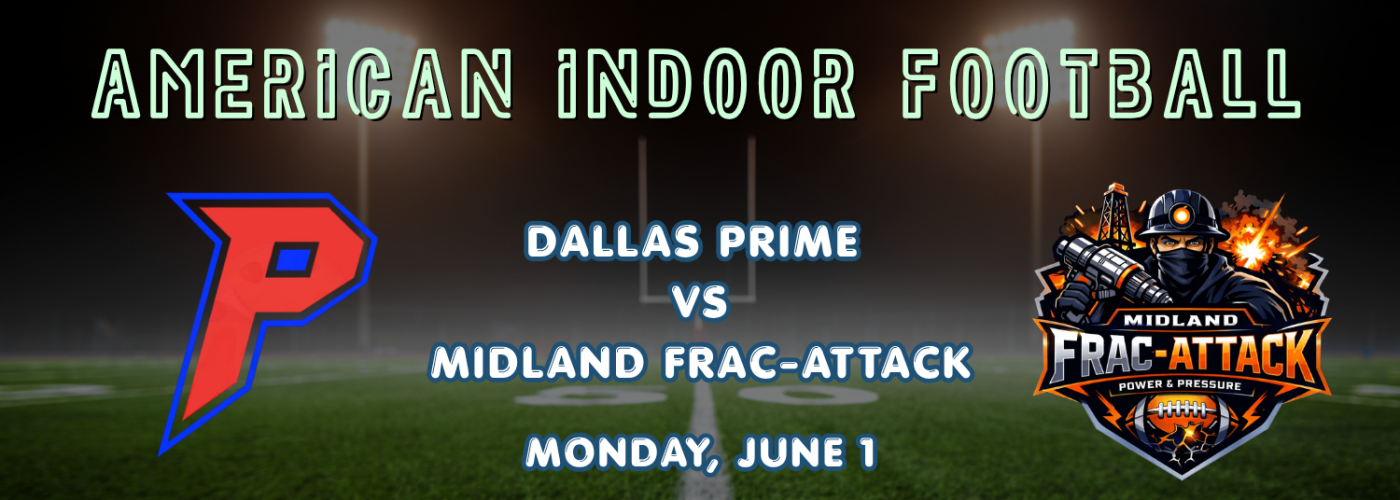 AMERICAN INDOOR FOOTBALL

P

DALLAS PRIME
VS
MIDLAND FRAC-ATTACK

MONDAY, JUNE 1

MIDLAND
FRAC-ATTACK
POWER & PRESSURE